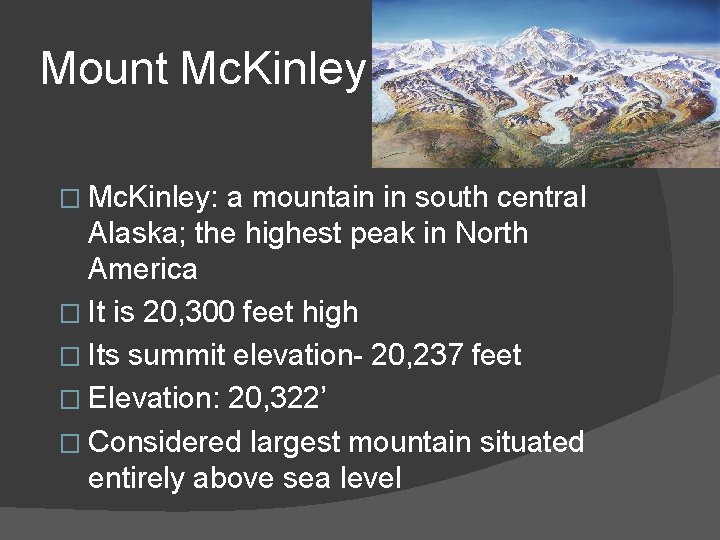 Mount McKinley

□ McKinley: a mountain in south central Alaska; the highest peak in North America

□ It is 20,300 feet high

□ Its summit elevation- 20,237 feet

□ Elevation: 20,322’

□ Considered largest mountain situated entirely above sea level